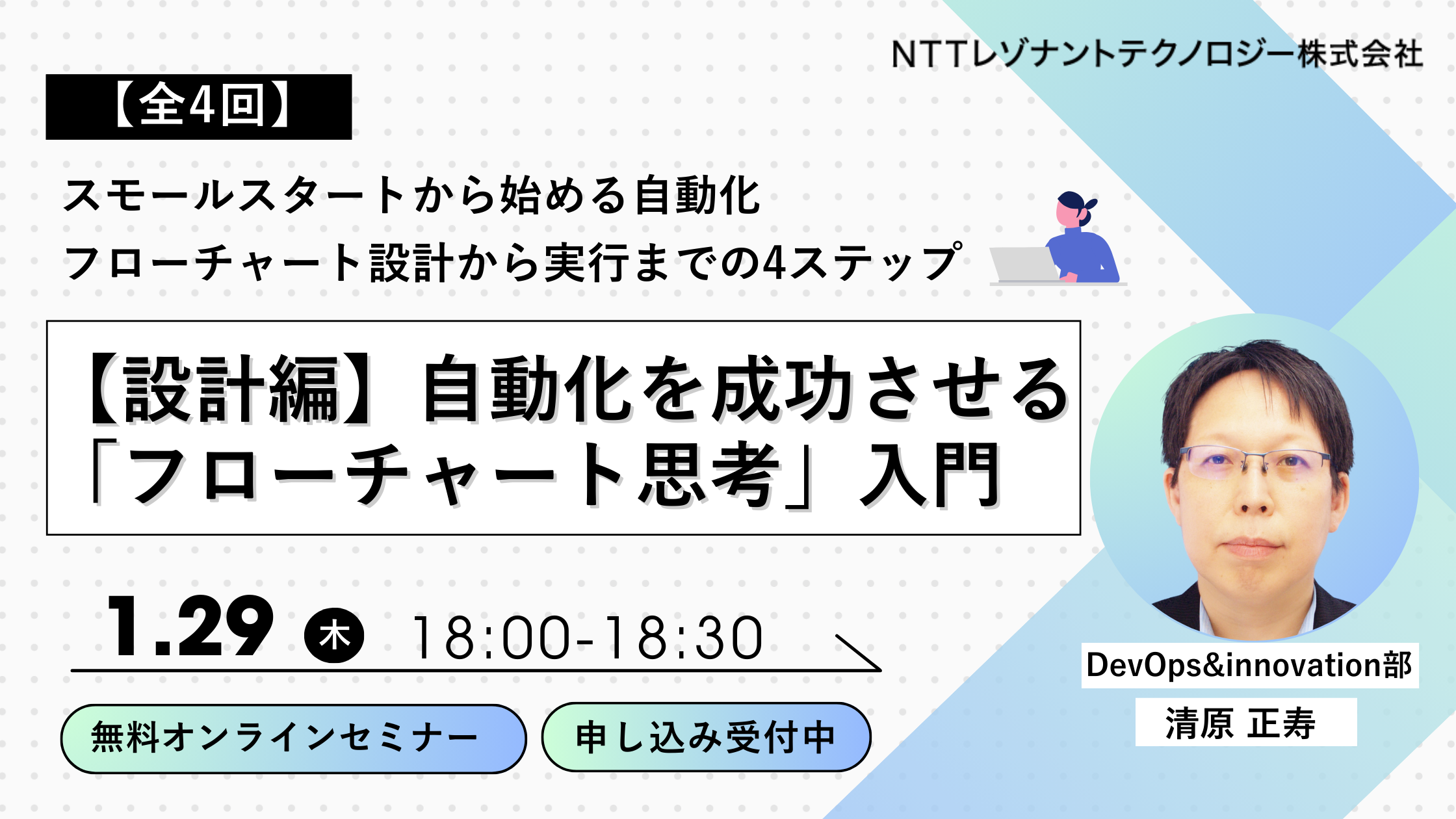 NTTレゾナントテクノロジー株式会社

【全4回】

スモールスタートから始める自動化
フローチャート設計から実行までの4ステップ

【設計編】自動化を成功させる
「フローチャート思考」入門

1.29 木 18:00-18:30

無料オンラインセミナー

申し込み受付中

DevOps&innovation部
清原 正寿